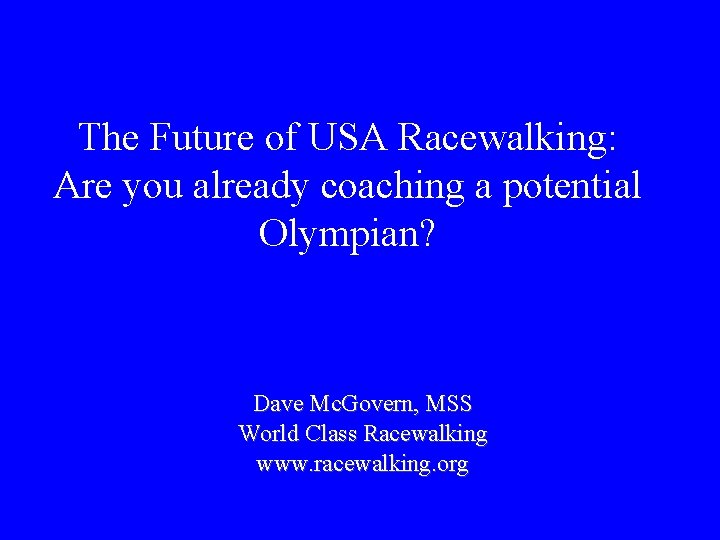 The Future of USA Racewalking: Are you already coaching a potential Olympian?

Dave McGovern, MSS
World Class Racewalking
www.racewalking.org